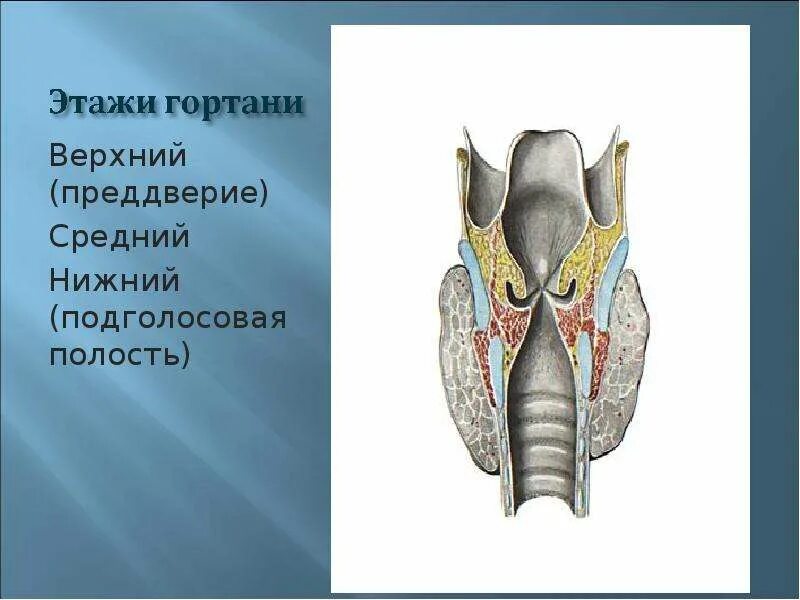 Этажи гортани

Верхний (преддверие)

Средний

Нижний (подголосовая полость)